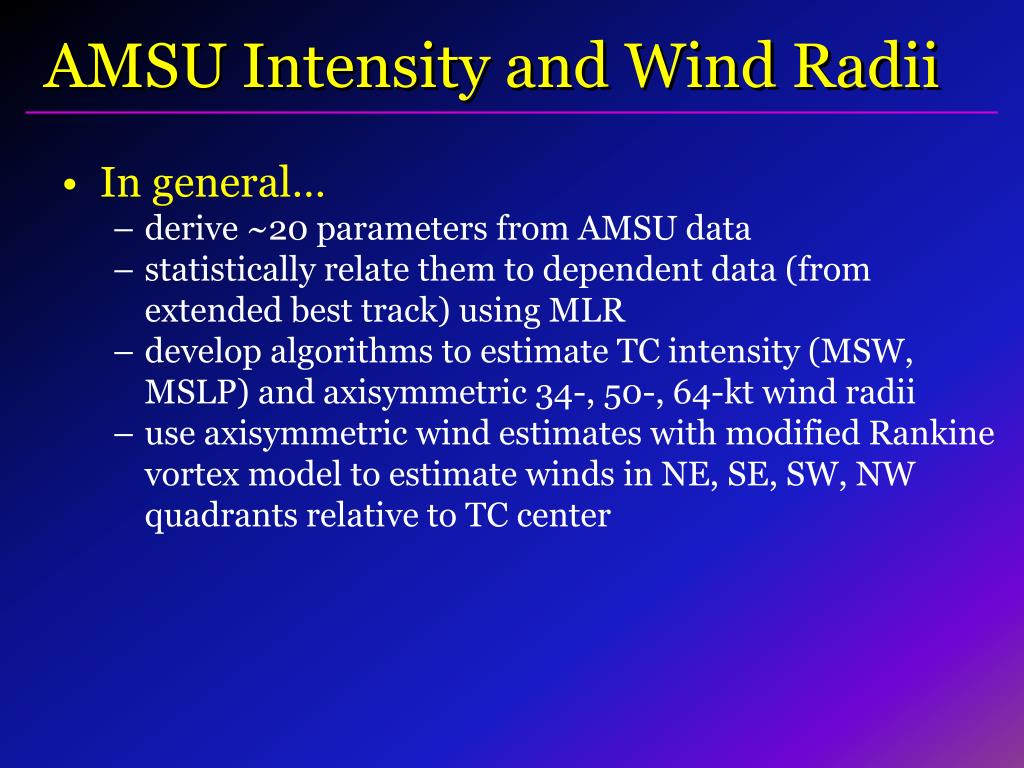 AMSU Intensity and Wind Radii

• In general…
– derive ~20 parameters from AMSU data
– statistically relate them to dependent data (from extended best track) using MLR
– develop algorithms to estimate TC intensity (MSW, MSLP) and axisymmetric 34-, 50-, 64-kt wind radii
– use axisymmetric wind estimates with modified Rankine vortex model to estimate winds in NE, SE, SW, NW quadrants relative to TC center